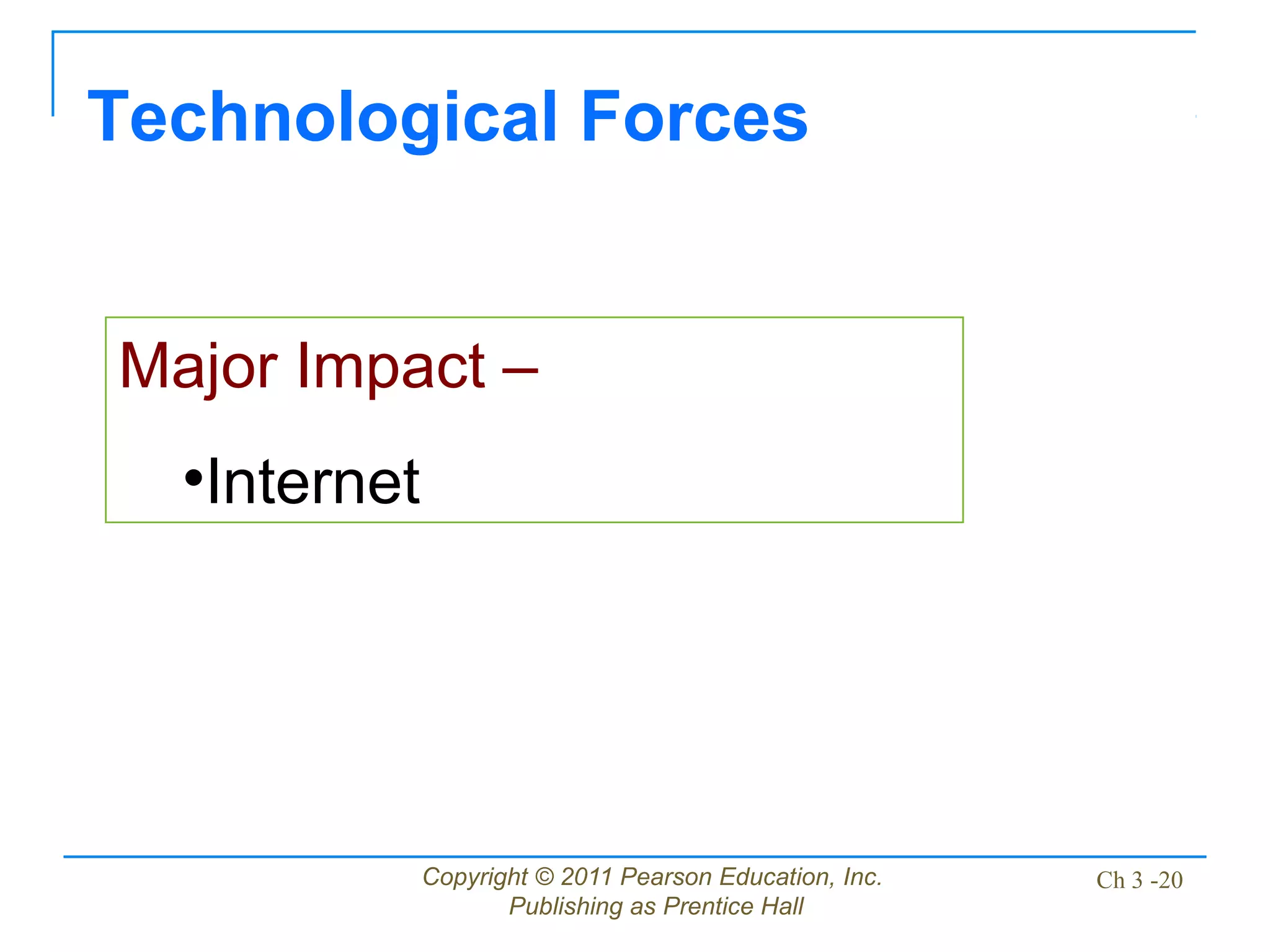 Technological Forces

Major Impact –

•Internet

Copyright © 2011 Pearson Education, Inc. Publishing as Prentice Hall

Ch 3 -20